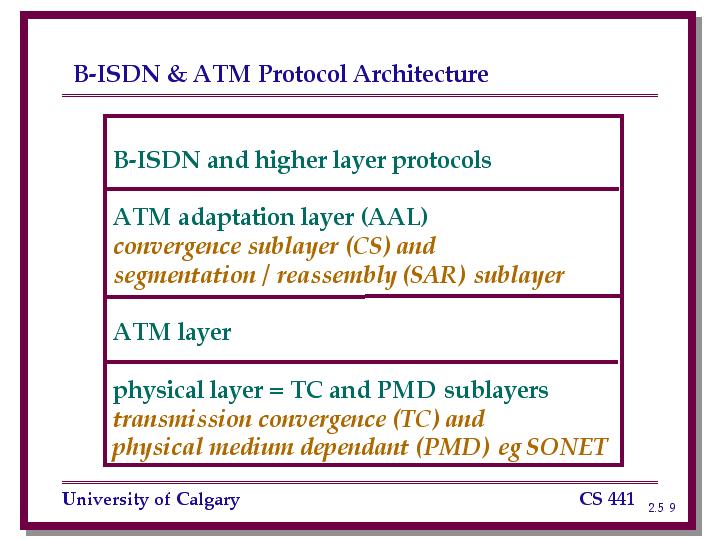 B-ISDN & ATM Protocol Architecture

B-ISDN and higher layer protocols

ATM adaptation layer (AAL)
convergence sublayer (CS) and
segmentation / reassembly (SAR) sublayer

ATM layer

physical layer = TC and PMD sublayers
transmission convergence (TC) and
physical medium dependant (PMD) eg SONET

University of Calgary

CS 441

2.5 9